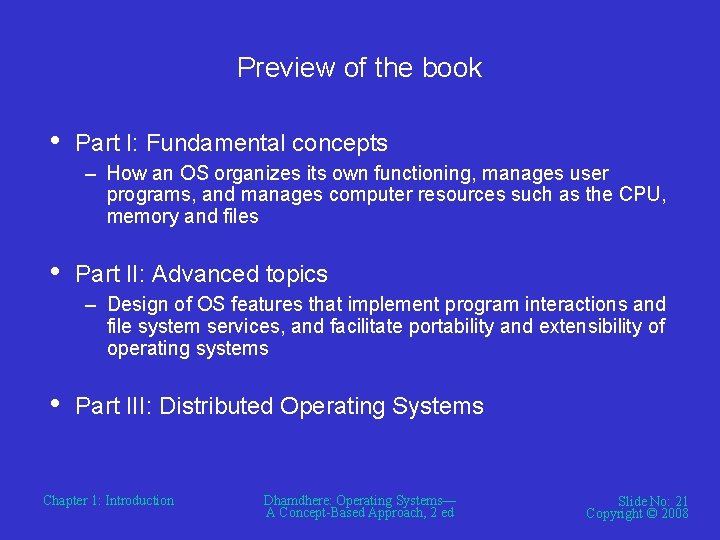 Preview of the book

• Part I: Fundamental concepts
– How an OS organizes its own functioning, manages user programs, and manages computer resources such as the CPU, memory and files

• Part II: Advanced topics
– Design of OS features that implement program interactions and file system services, and facilitate portability and extensibility of operating systems

• Part III: Distributed Operating Systems

Chapter 1: Introduction

Dhamdhere: Operating Systems— A Concept-Based Approach, 2 ed

Slide No: 21
Copyright © 2008